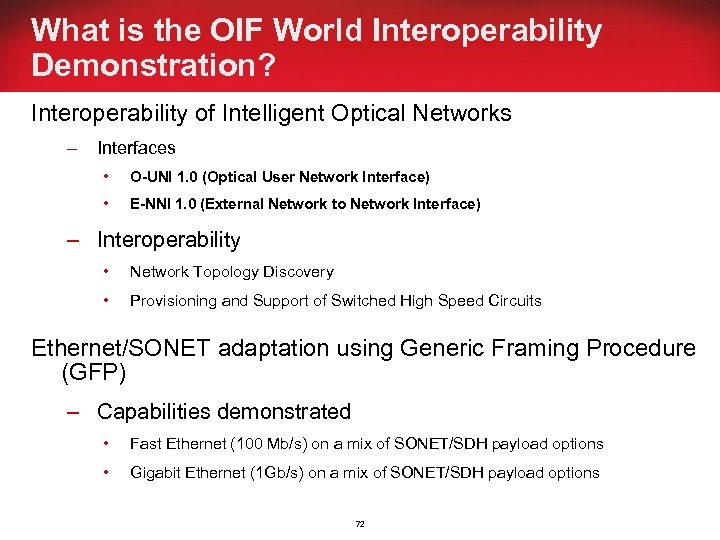 What is the OIF World Interoperability Demonstration?

Interoperability of Intelligent Optical Networks

– Interfaces

• O-UNI 1.0 (Optical User Network Interface)

• E-NNI 1.0 (External Network to Network Interface)

– Interoperability

• Network Topology Discovery

• Provisioning and Support of Switched High Speed Circuits

Ethernet/SONET adaptation using Generic Framing Procedure (GFP)

– Capabilities demonstrated

• Fast Ethernet (100 Mb/s) on a mix of SONET/SDH payload options

• Gigabit Ethernet (1Gb/s) on a mix of SONET/SDH payload options

72